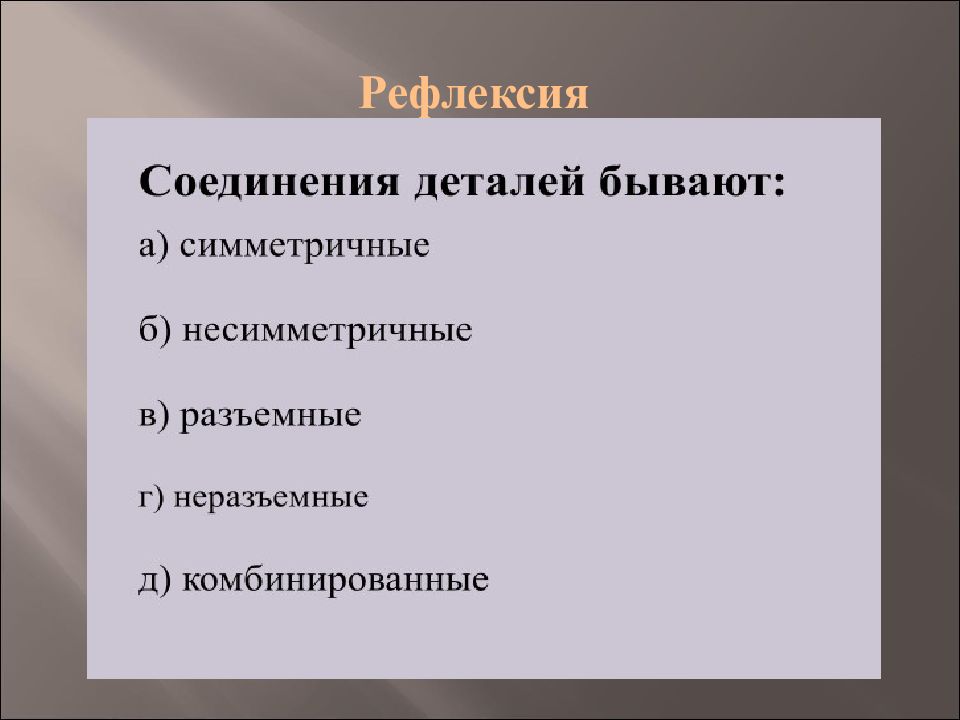 Рефлексия

Соединения деталей бывают:

а) симметричные

б) несимметричные

в) разъемные

г) неразъемные

д) комбинированные